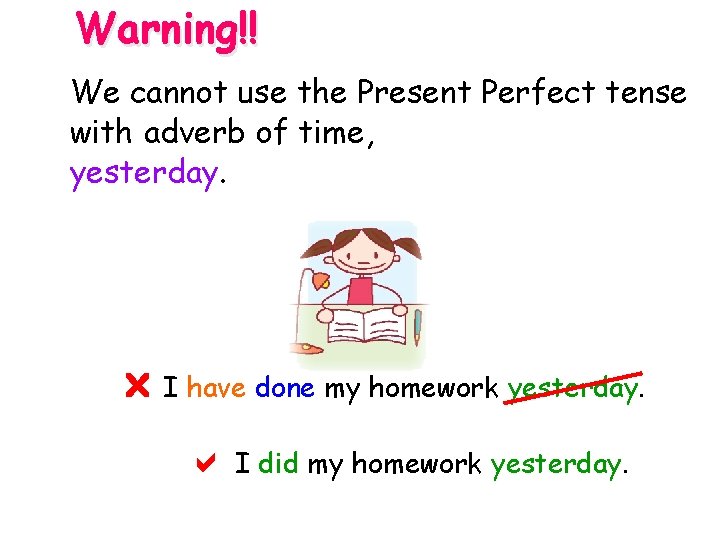 Warning!!

We cannot use the Present Perfect tense with adverb of time, yesterday.

✗ I have done my homework yesterday.

✓ I did my homework yesterday.